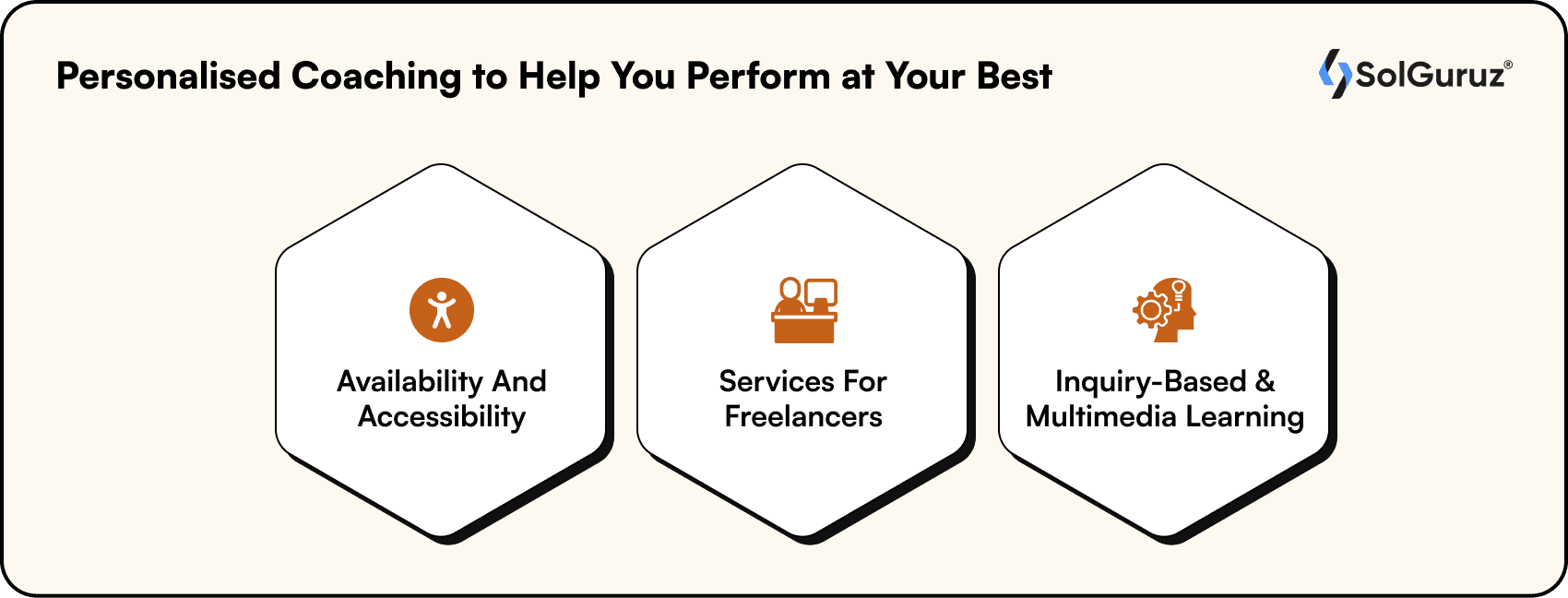 Personalised Coaching to Help You Perform at Your Best

SolGuruz®

Availability And Accessibility

Services For Freelancers

Inquiry-Based & Multimedia Learning